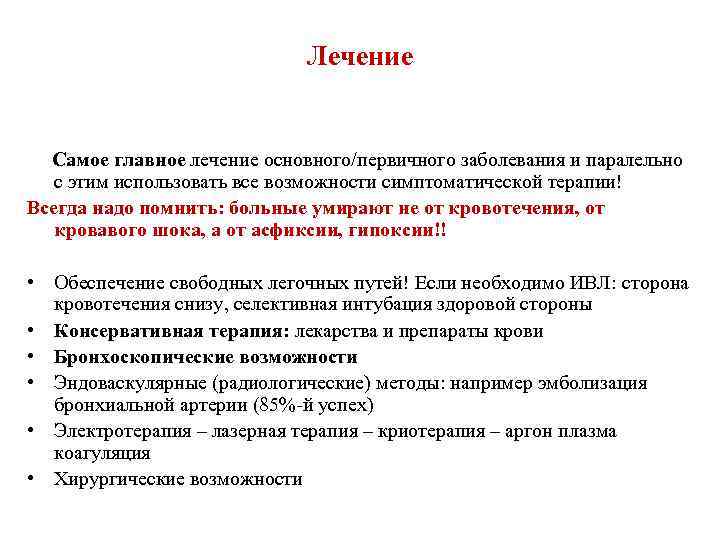 Лечение

Самое главное лечение основного/первичного заболевания и паралельно с этим использовать все возможности симптоматической терапии!

Всегда надо помнить: больные умирают не от кровотечения, от кровавого шока, а от асфиксии, гипоксии!!

• Обеспечение свободных легочных путей! Если необходимо ИВЛ: сторона кровотечения снизу, селективная интубация здоровой стороны
• Консервативная терапия: лекарства и препараты крови
• Бронхоскопические возможности
• Эндоваскулярные (радиологические) методы: например эмболизация бронхиальной артерии (85%-й успех)
• Электротерапия – лазерная терапия – криотерапия – аргон плазма коагуляция
• Хирургические возможности